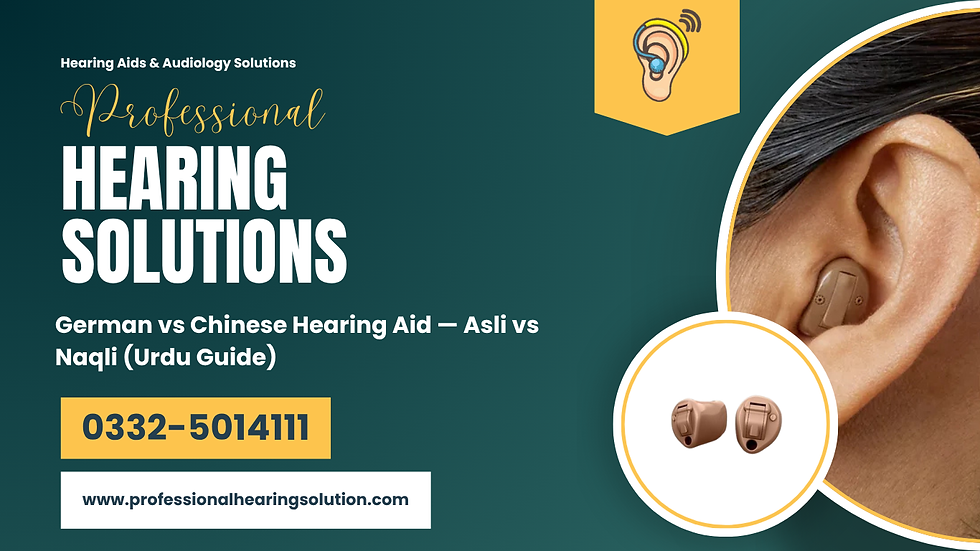 Hearing Aids & Audiology Solutions

Professional

HEARING SOLUTIONS

German vs Chinese Hearing Aid — Asli vs Naqli (Urdu Guide)

0332-5014111

www.professionalhearingsolution.com